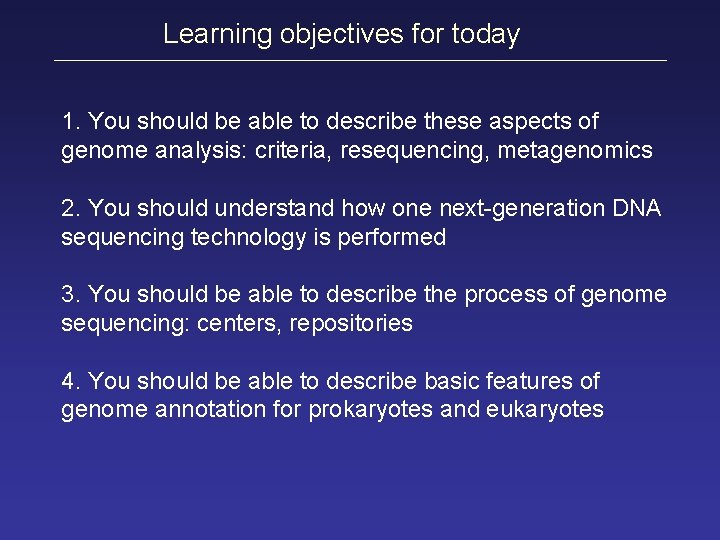 Learning objectives for today

1. You should be able to describe these aspects of genome analysis: criteria, resequencing, metagenomics

2. You should understand how one next-generation DNA sequencing technology is performed

3. You should be able to describe the process of genome sequencing: centers, repositories

4. You should be able to describe basic features of genome annotation for prokaryotes and eukaryotes